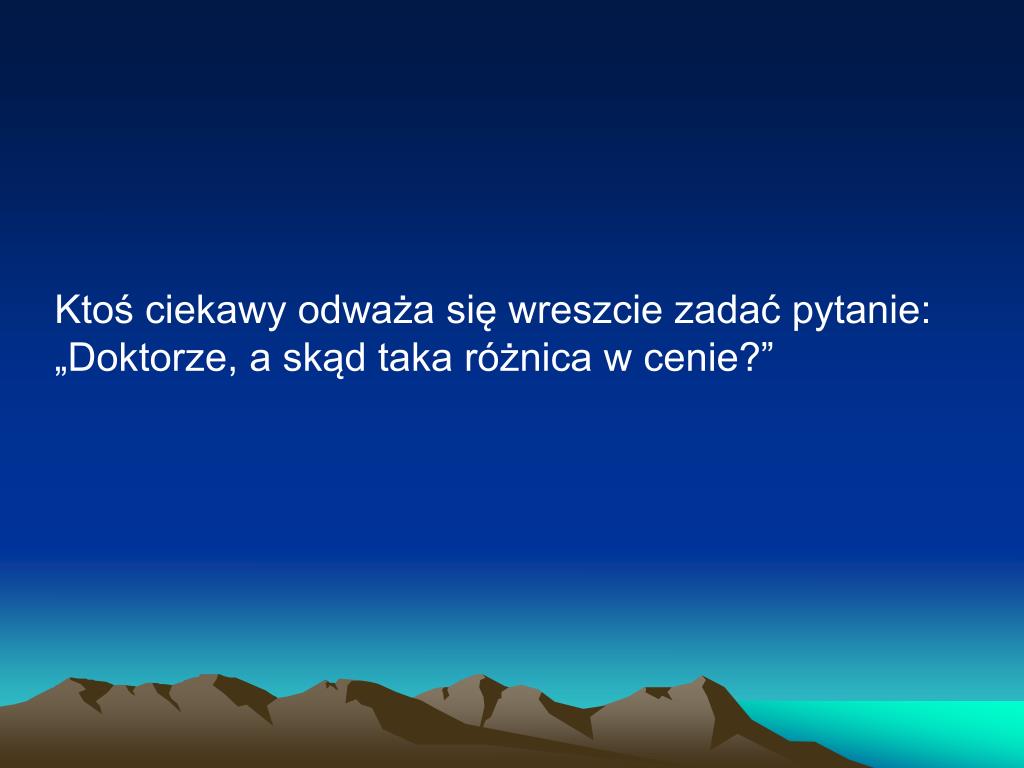 Ktoś ciekawy odważa się wreszcie zadać pytanie: „Doktorze, a skąd taka różnica w cenie?”